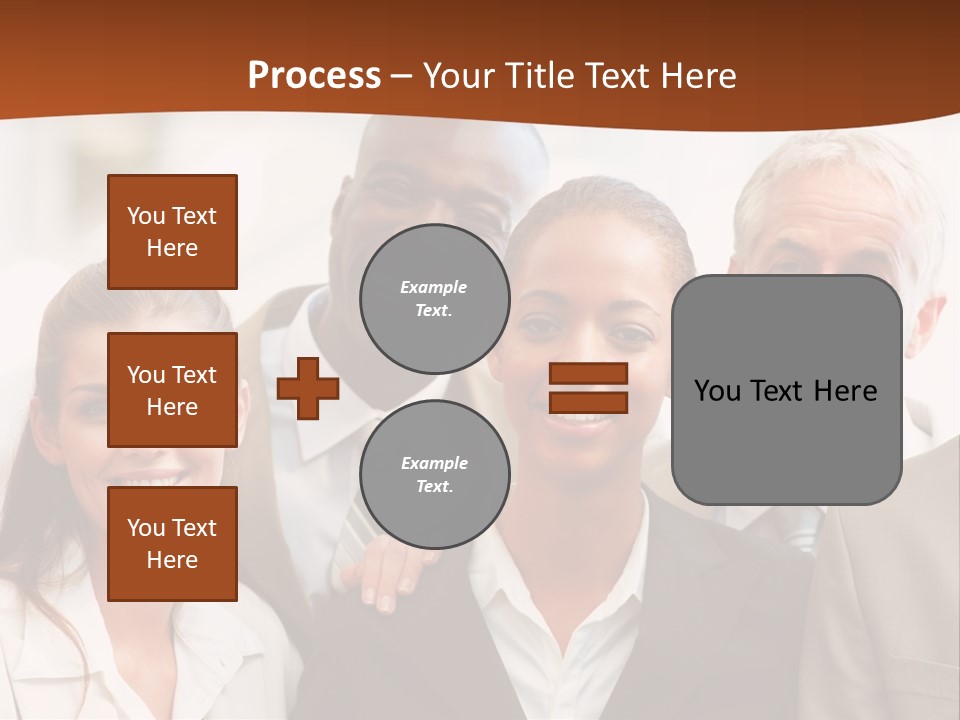 Process – Your Title Text Here

You Text Here

You Text Here

You Text Here

Example Text.

Example Text.

You Text Here